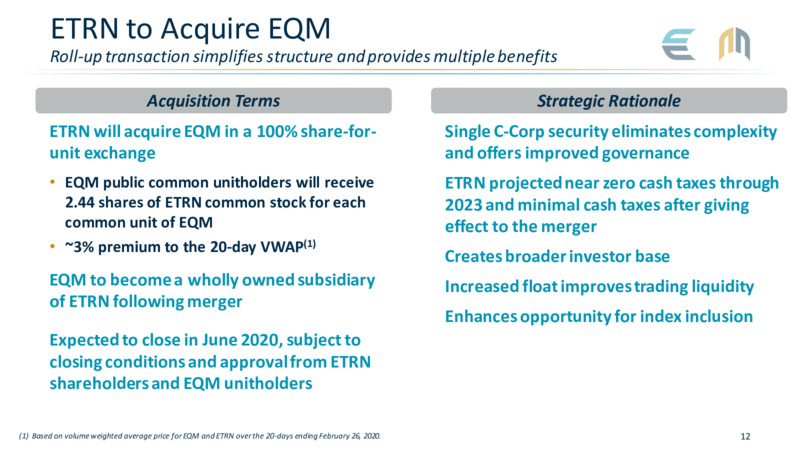 ETRN to Acquire EQM

Roll-up transaction simplifies structure and provides multiple benefits

Acquisition Terms

ETRN will acquire EQM in a 100% share-for-unit exchange

• EQM public common unitholders will receive 2.44 shares of ETRN common stock for each common unit of EQM

• ~3% premium to the 20-day VWAP$^{(1)}$

EQM to become a wholly owned subsidiary of ETRN following merger

Expected to close in June 2020, subject to closing conditions and approval from ETRN shareholders and EQM unitholders

Strategic Rationale

Single C-Corp security eliminates complexity and offers improved governance

ETRN projected near zero cash taxes through 2023 and minimal cash taxes after giving effect to the merger

Creates broader investor base

Increased float improves trading liquidity

Enhances opportunity for index inclusion

(1) Based on volume weighted average price for EQM and ETRN over the 20-days ending February 26, 2020.

12